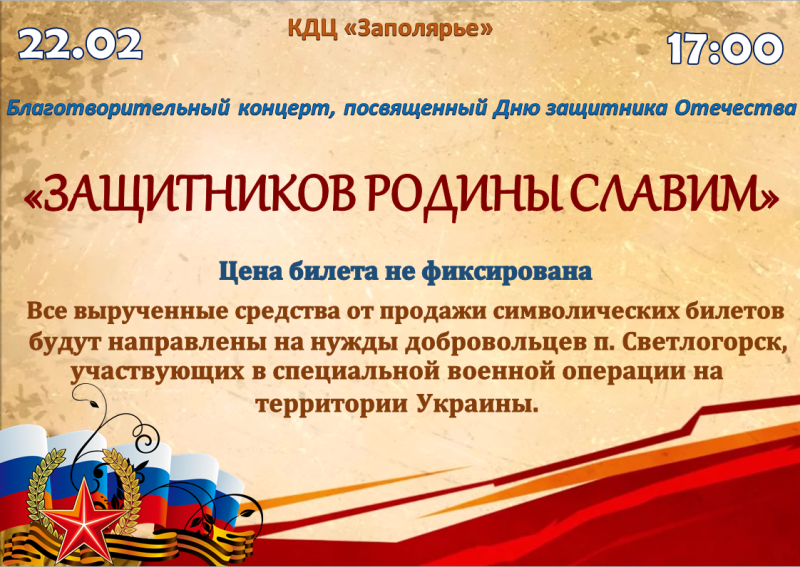 22.02

КДЦ «Заполярье»

17:00

Благотворительный концерт, посвященный Дню защитника Отечества

«ЗАЩИТНИКОВ РОДИНЫ СЛАВИМ»

Цена билета не фиксирована

Все вырученные средства от продажи символических билетов будут направлены на нужды добровольцев п. Светлогорск, участвующих в специальной военной операции на территории Украины.